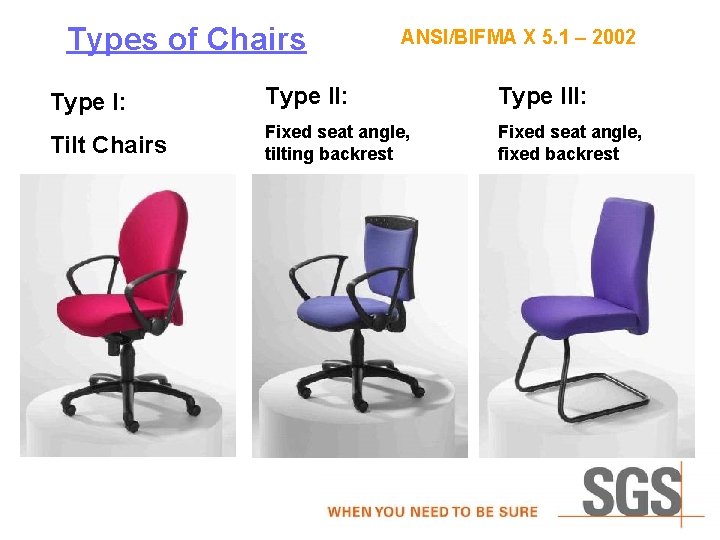 Types of Chairs

ANSI/BIFMA X 5.1 – 2002

Type I:

Tilt Chairs

Type II:

Fixed seat angle, tilting backrest

Type III:

Fixed seat angle, fixed backrest

WHEN YOU NEED TO BE SURE

SGS